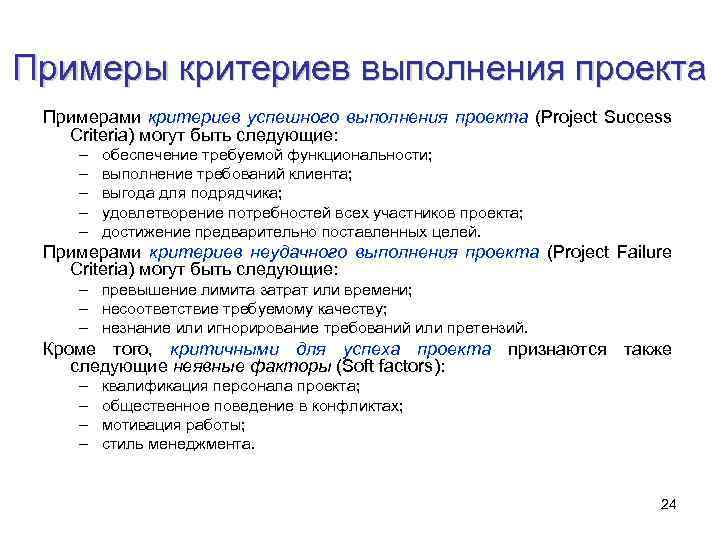 Примеры критериев выполнения проекта

Примерами критериев успешного выполнения проекта (Project Success Criteria) могут быть следующие:
– обеспечение требуемой функциональности;
– выполнение требований клиента;
– выгода для подрядчика;
– удовлетворение потребностей всех участников проекта;
– достижение предварительно поставленных целей.

Примерами критериев неудачного выполнения проекта (Project Failure Criteria) могут быть следующие:
– превышение лимита затрат или времени;
– несоответствие требуемому качеству;
– незнание или игнорирование требований или претензий.

Кроме того, критичными для успеха проекта признаются также следующие неявные факторы (Soft factors):
– квалификация персонала проекта;
– общественное поведение в конфликтах;
– мотивация работы;
– стиль менеджмента.

24